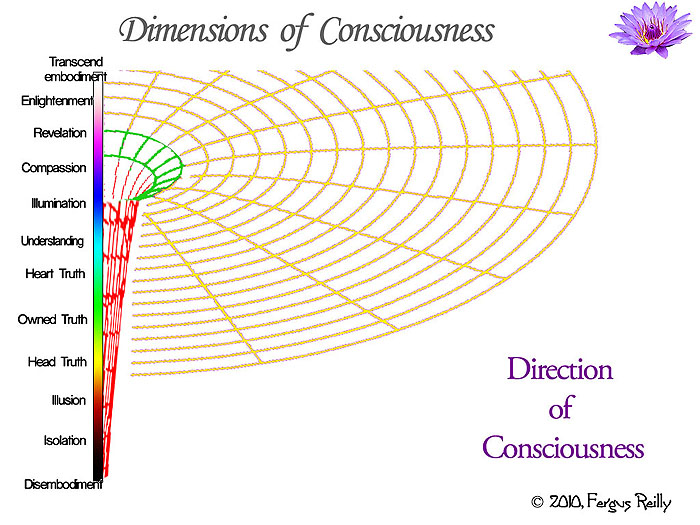 Dimensions of Consciousness

Transcend embodiment
Enlightenment
Revelation
Compassion
Illumination
Understanding
Heart Truth
Owned Truth
Head Truth
Illusion
Isolation
Disembodiment

Direction of Consciousness

© 2010, Fergus Reilly